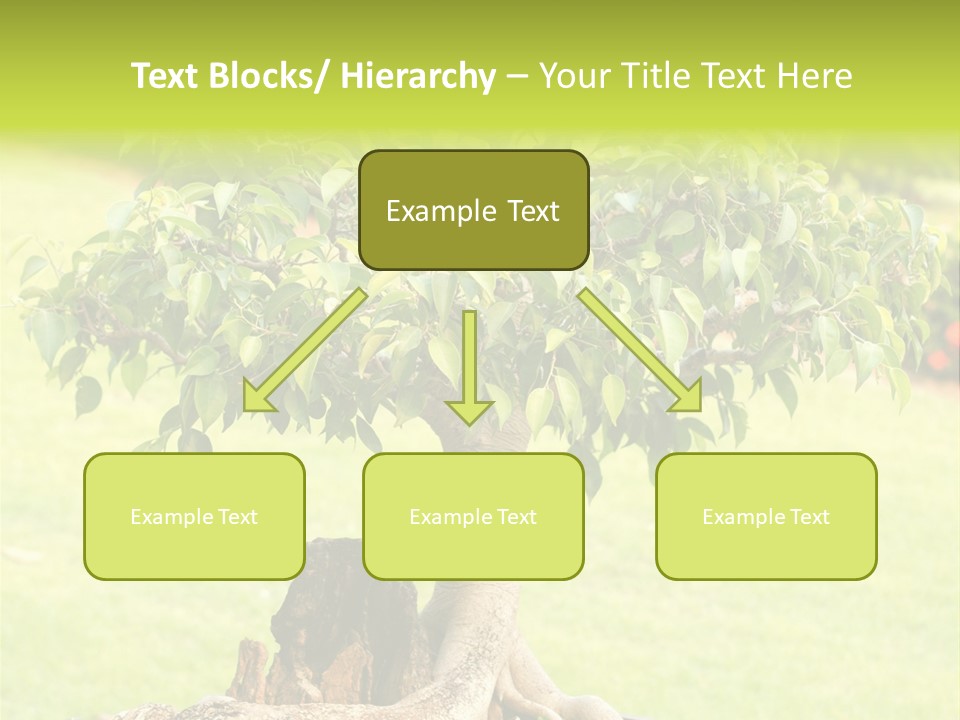 Text Blocks/ Hierarchy – Your Title Text Here

Example Text

Example Text

Example Text

Example Text